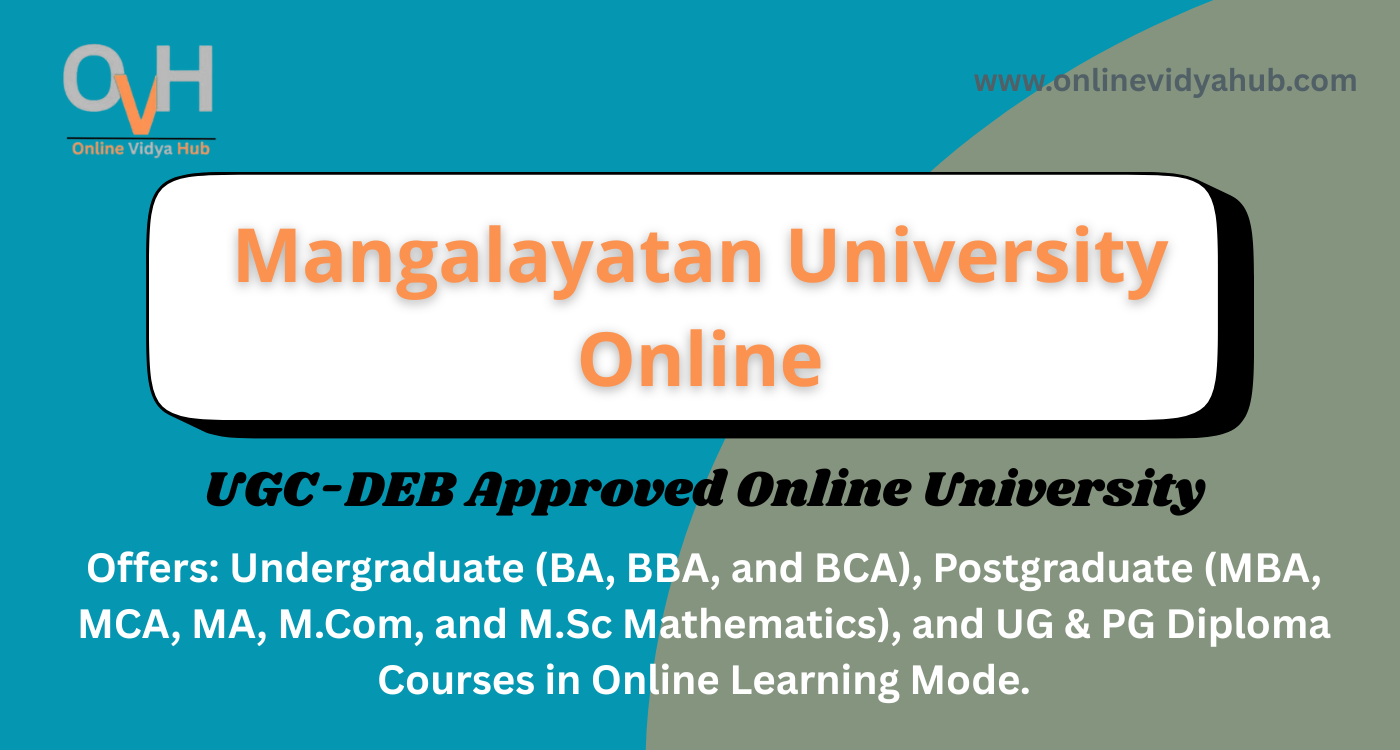 OVH
Online Vidya Hub

www.onlinevidyahub.com

Mangalayatan University Online

UGC-DEB Approved Online University

Offers: Undergraduate (BA, BBA, and BCA), Postgraduate (MBA, MCA, MA, M.Com, and M.Sc Mathematics), and UG & PG Diploma Courses in Online Learning Mode.